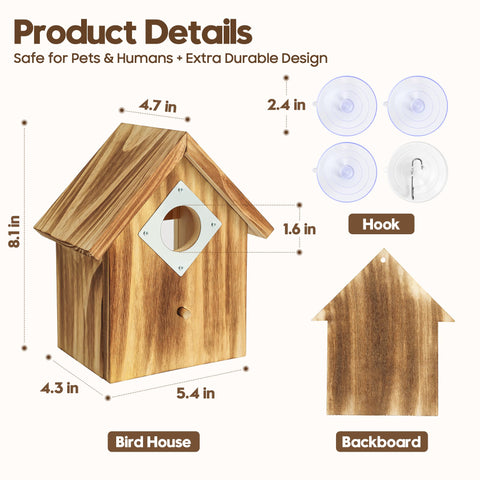 Product Details

Safe for Pets & Humans + Extra Durable Design

4.7 in

2.4 in

8.1 in

1.6 in

Hook

4.3 in

5.4 in

Bird House

Backboard